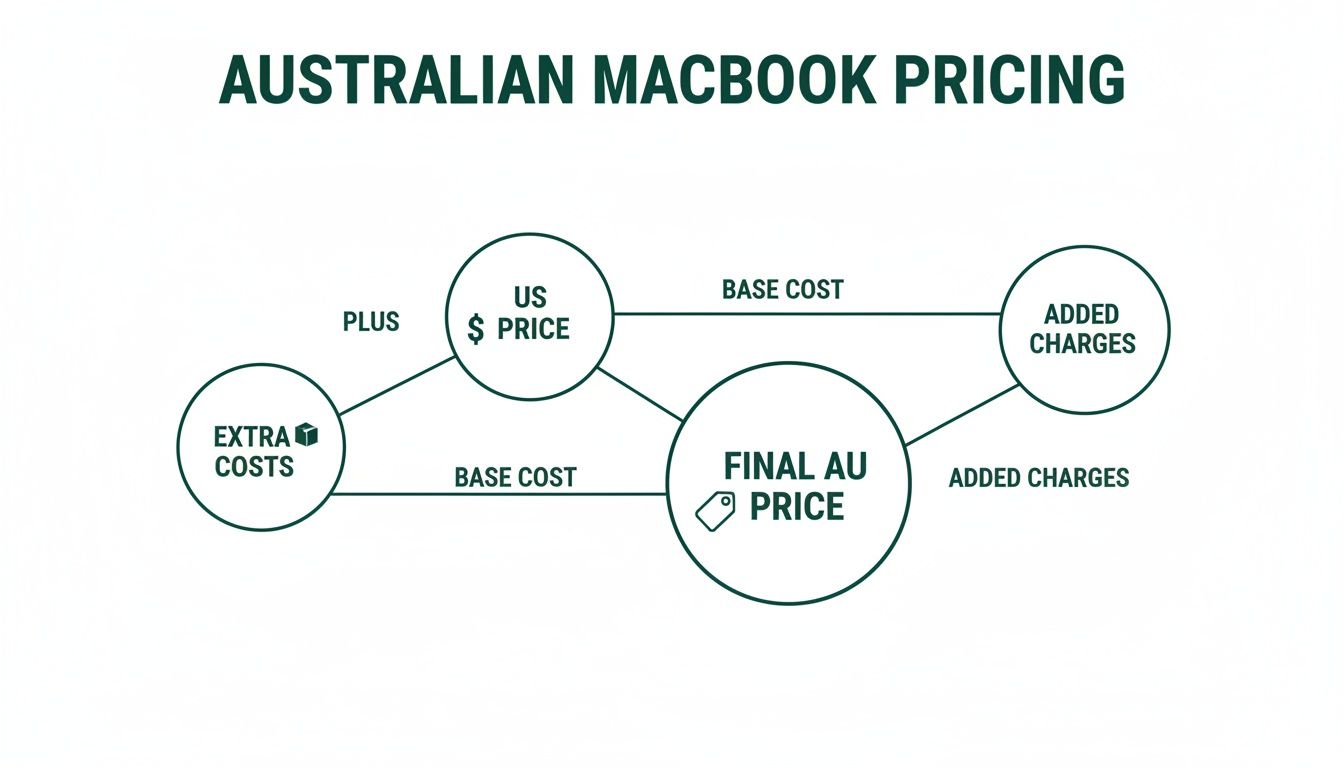 AUSTRALIAN MACBOOK PRICING

PLUS

US
$ PRICE

BASE COST

ADDED
CHARGES

EXTRA
COSTS

BASE COST

FINAL AU
PRICE

ADDED CHARGES